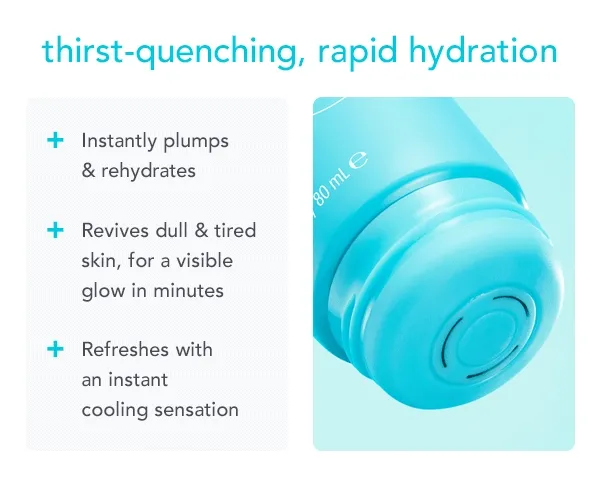 thirst-quenching, rapid hydration

+ Instantly plumps & rehydrates

+ Revives dull & tired skin, for a visible glow in minutes

+ Refreshes with an instant cooling sensation

80 mL ℮